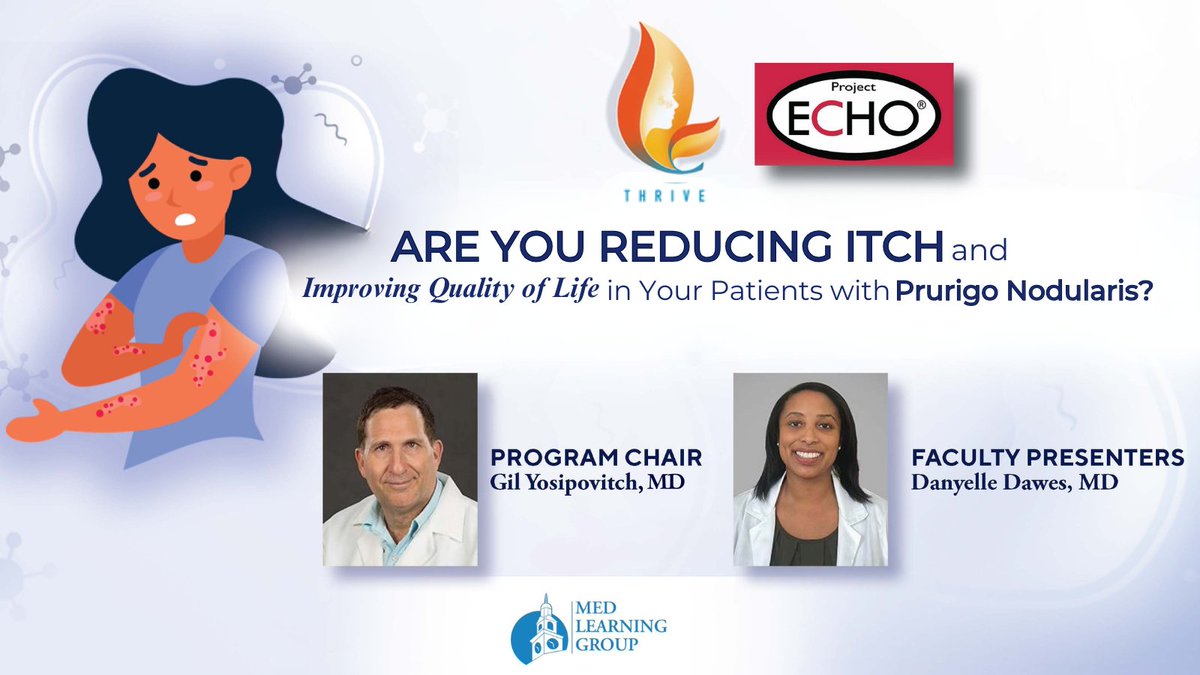 THRIVE

Project
ECHO®

ARE YOU REDUCING ITCH and
Improving Quality of Life in Your Patients with Prurigo Nodularis?

PROGRAM CHAIR
Gil Yosipovitch, MD

FACULTY PRESENTERS
Danyelle Dawes, MD

MED
LEARNING
GROUP